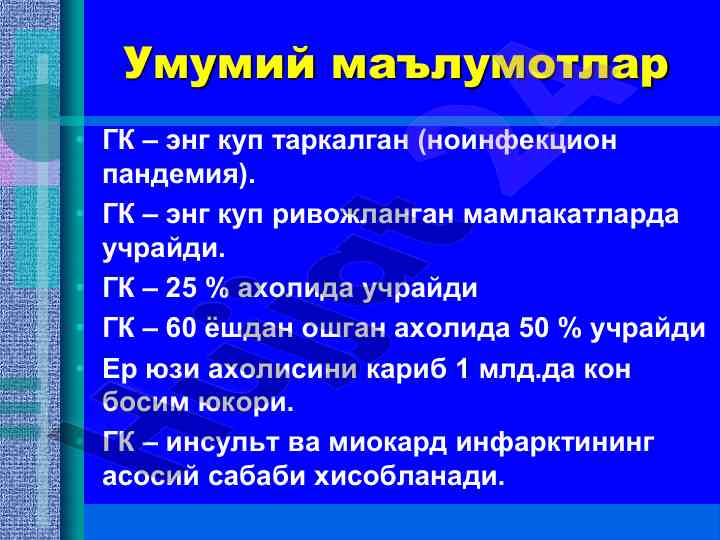 Умумий маълумотлар

• ГК – энг куп таркалган (ноинфекцион пандемия).
• ГК – энг куп ривожланган мамлакатларда учрайди.
• ГК – 25 % ахолида учрайди
• ГК – 60 ёшдан ошган ахолида 50 % учрайди
• Ер юзи ахолисини кариб 1 млд.да кон босим юкори.
• ГК – инсульт ва миокард инфарктининг асосий сабаби хисобланади.